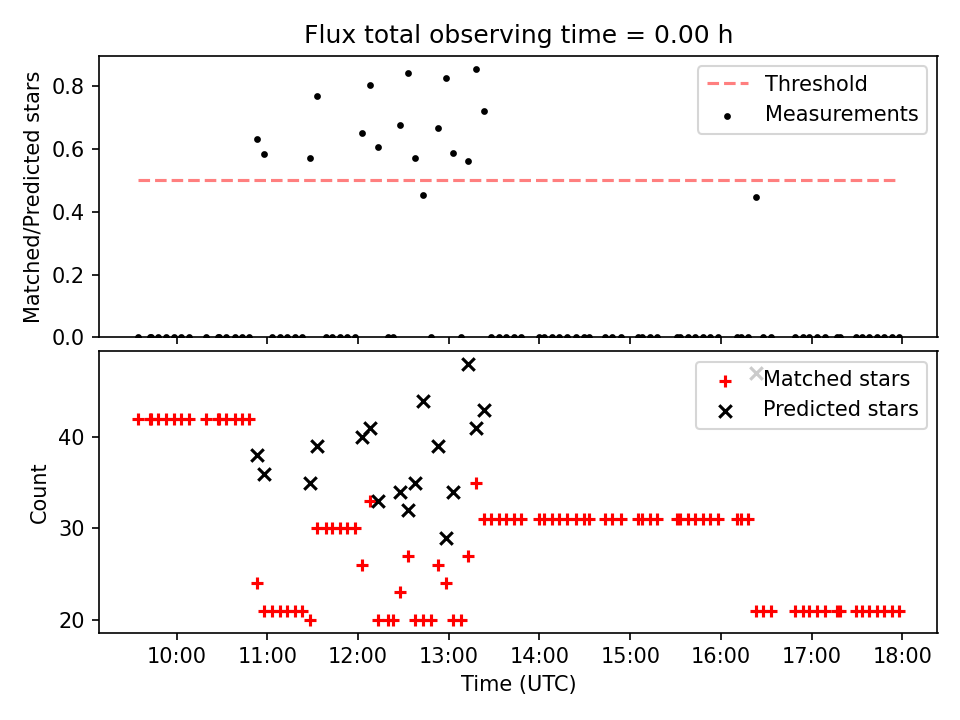 Flux total observing time = 0.00 h

Matched/Predicted stars

0.8
0.6
0.4
0.2
0.0

Threshold
Measurements

Count

40
30
20

Matched stars
Predicted stars

10:00 11:00 12:00 13:00 14:00 15:00 16:00 17:00 18:00

Time (UTC)